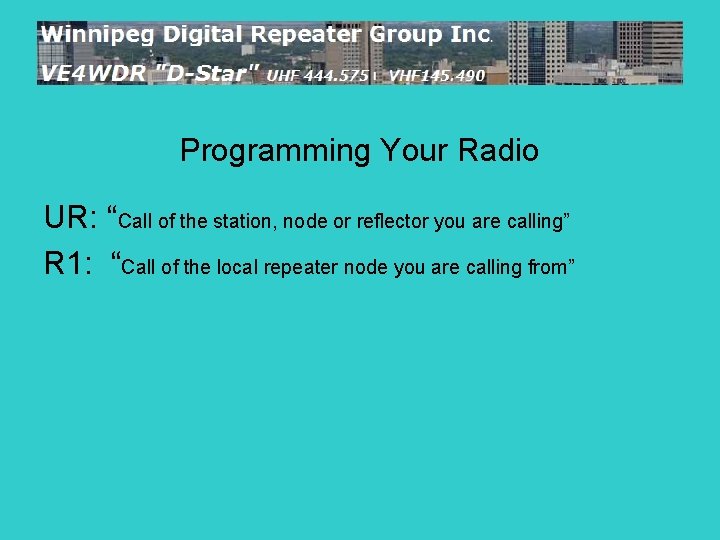 Winnipeg Digital Repeater Group Inc.
VE4WDR "D-Star" UHF 444.575 | VHF145.490

Programming Your Radio

UR: “Call of the station, node or reflector you are calling”

R1: “Call of the local repeater node you are calling from”